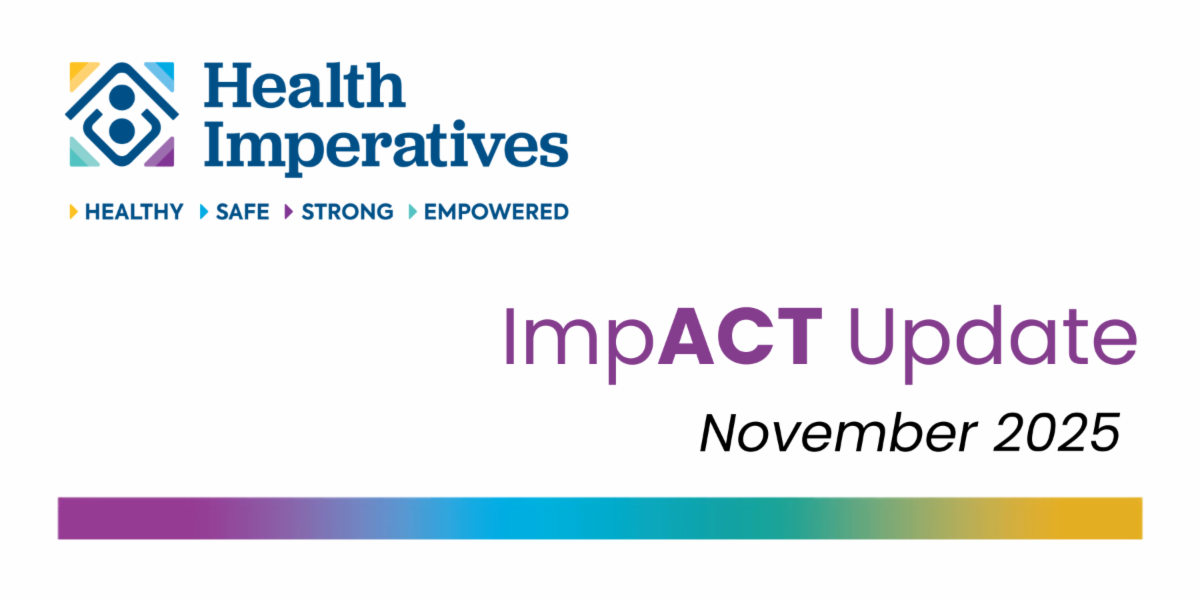 Health Imperatives

HEALTHY SAFE STRONG EMPOWERED

ImpACT Update

November 2025